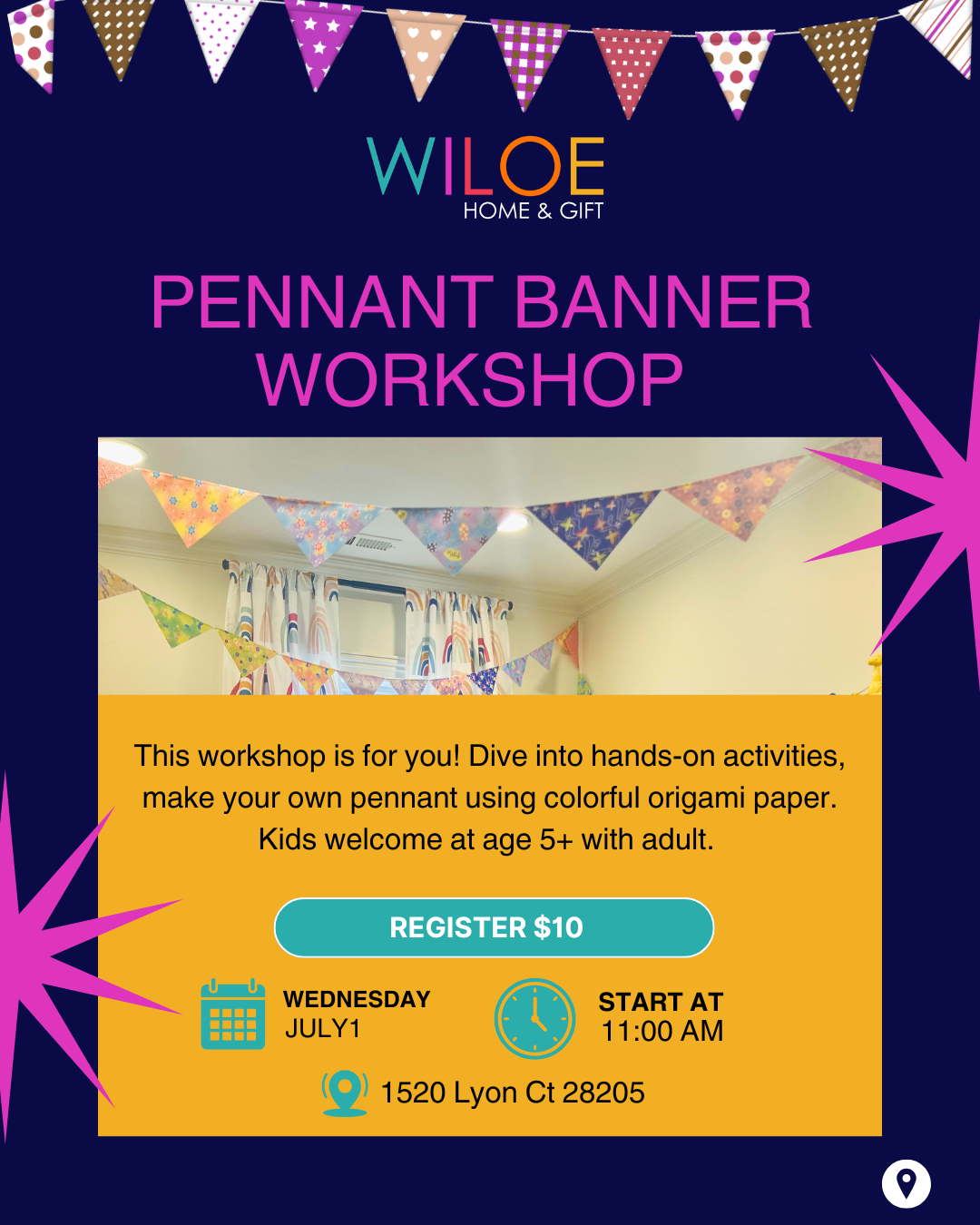 WILOE
HOME & GIFT

PENNANT BANNER WORKSHOP

This workshop is for you! Dive into hands-on activities, make your own pennant using colorful origami paper. Kids welcome at age 5+ with adult.

REGISTER $10

WEDNESDAY
JULY1

START AT
11:00 AM

1520 Lyon Ct 28205